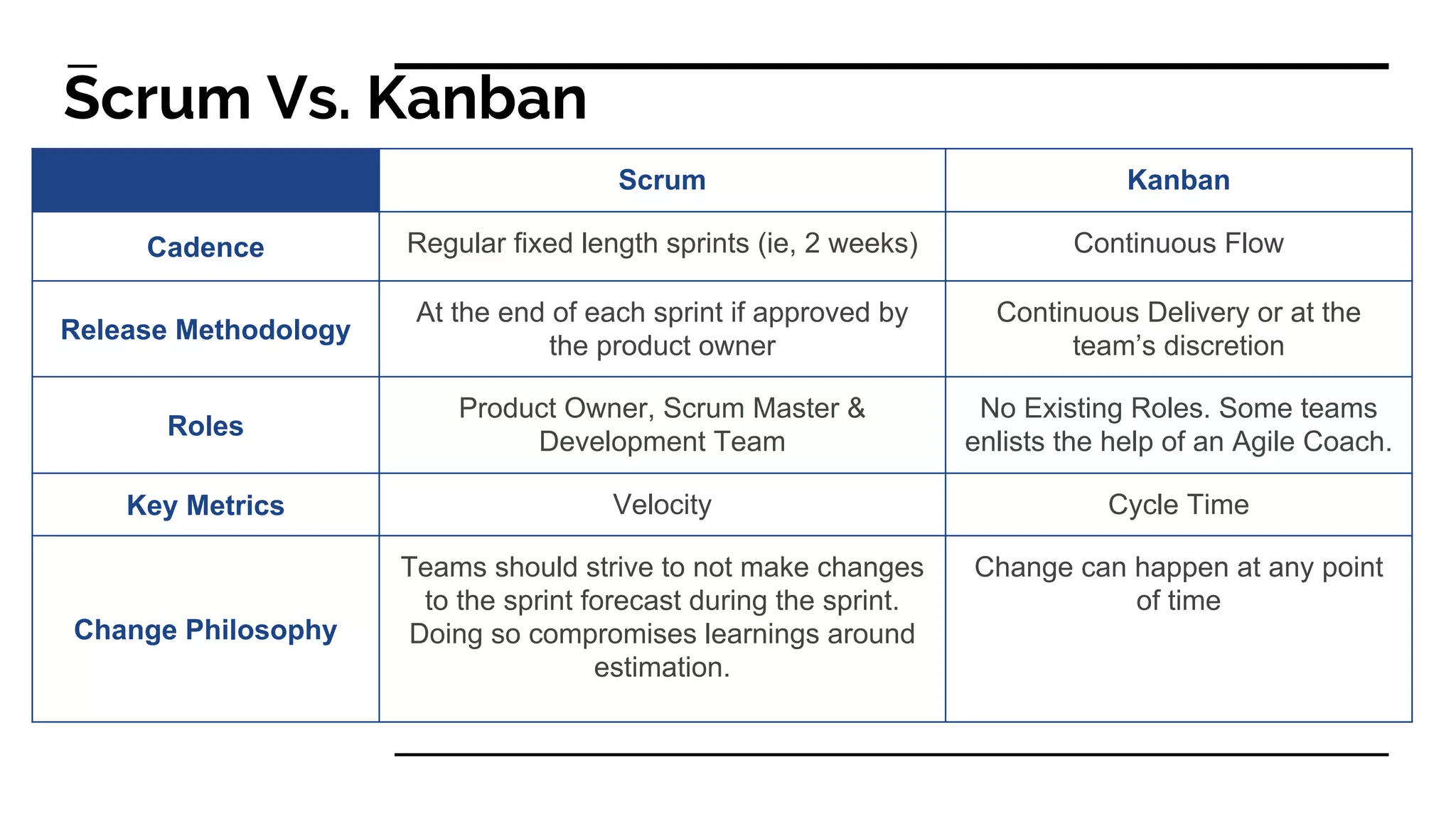 Scrum Vs. Kanban

| | Scrum | Kanban |
|---|---|---|
| Cadence | Regular fixed length sprints (ie, 2 weeks) | Continuous Flow |
| Release Methodology | At the end of each sprint if approved by the product owner | Continuous Delivery or at the team's discretion |
| Roles | Product Owner, Scrum Master & Development Team | No Existing Roles. Some teams enlists the help of an Agile Coach. |
| Key Metrics | Velocity | Cycle Time |
| Change Philosophy | Teams should strive to not make changes to the sprint forecast during the sprint. Doing so compromises learnings around estimation. | Change can happen at any point of time |